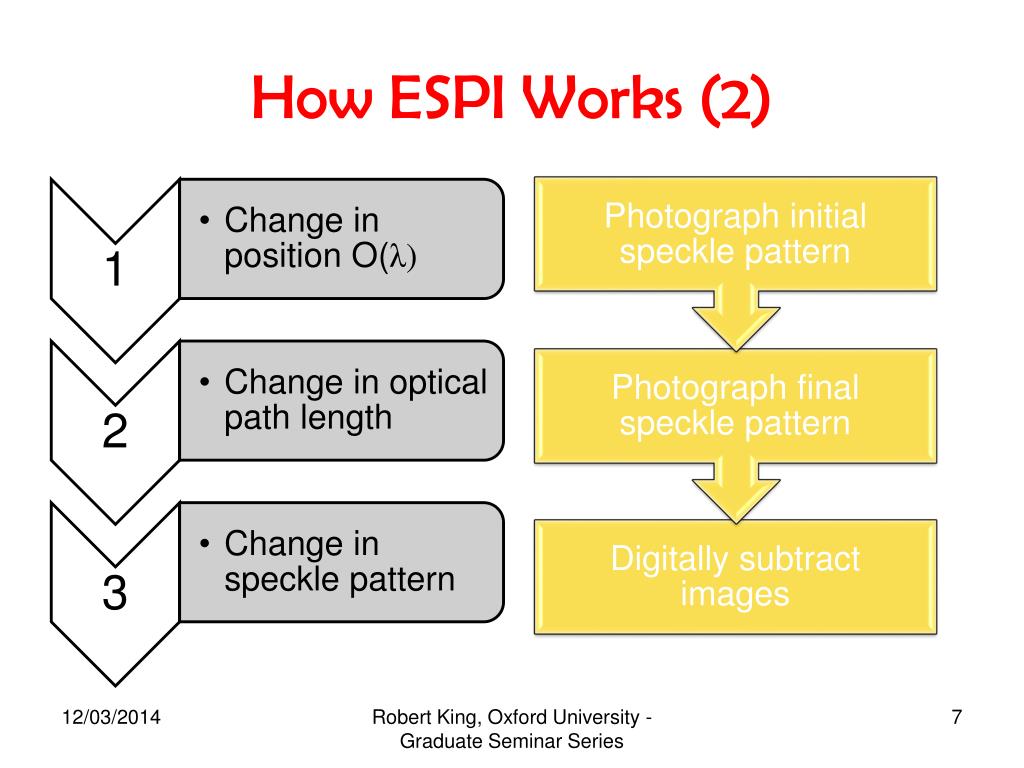 How ESPI Works (2)

1

• Change in position O($\lambda$)

2

• Change in optical path length

3

• Change in speckle pattern

Photograph initial speckle pattern

Photograph final speckle pattern

Digitally subtract images

12/03/2014

Robert King, Oxford University - Graduate Seminar Series

7